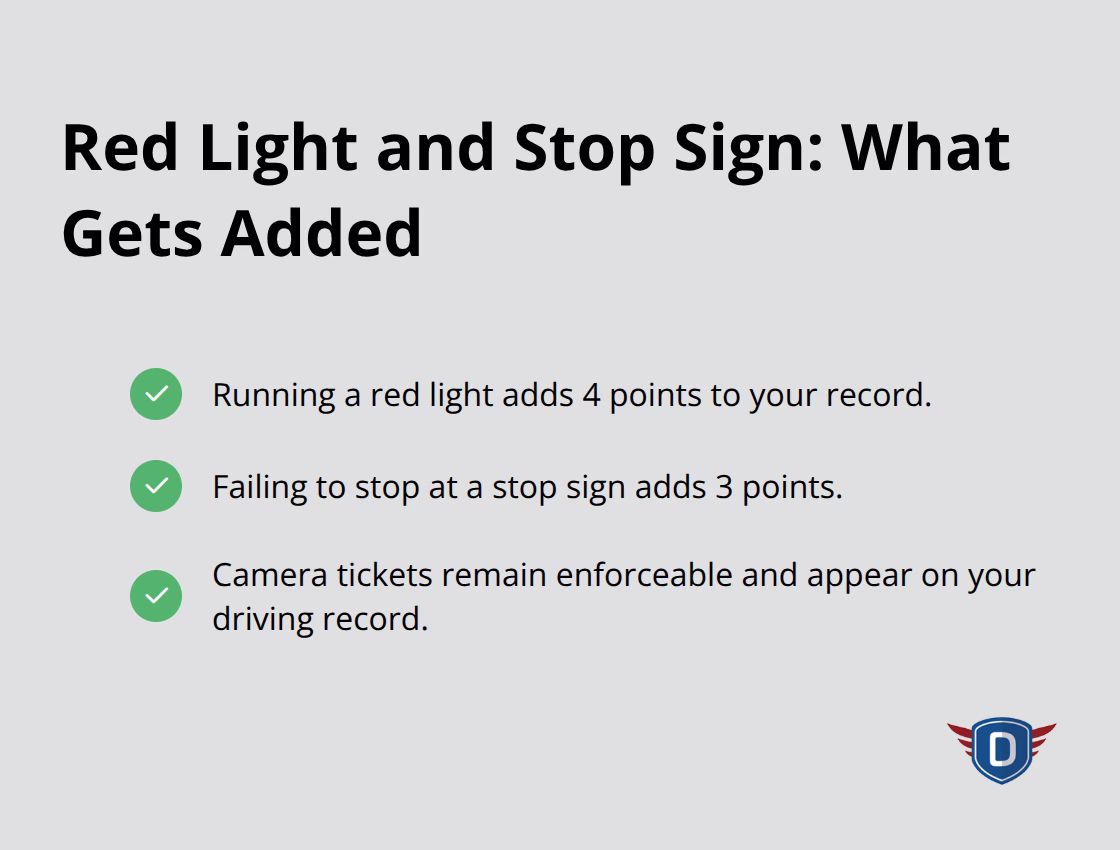 Red Light and Stop Sign: What Gets Added

Running a red light adds 4 points to your record.

Failing to stop at a stop sign adds 3 points.

Camera tickets remain enforceable and appear on your driving record.

D